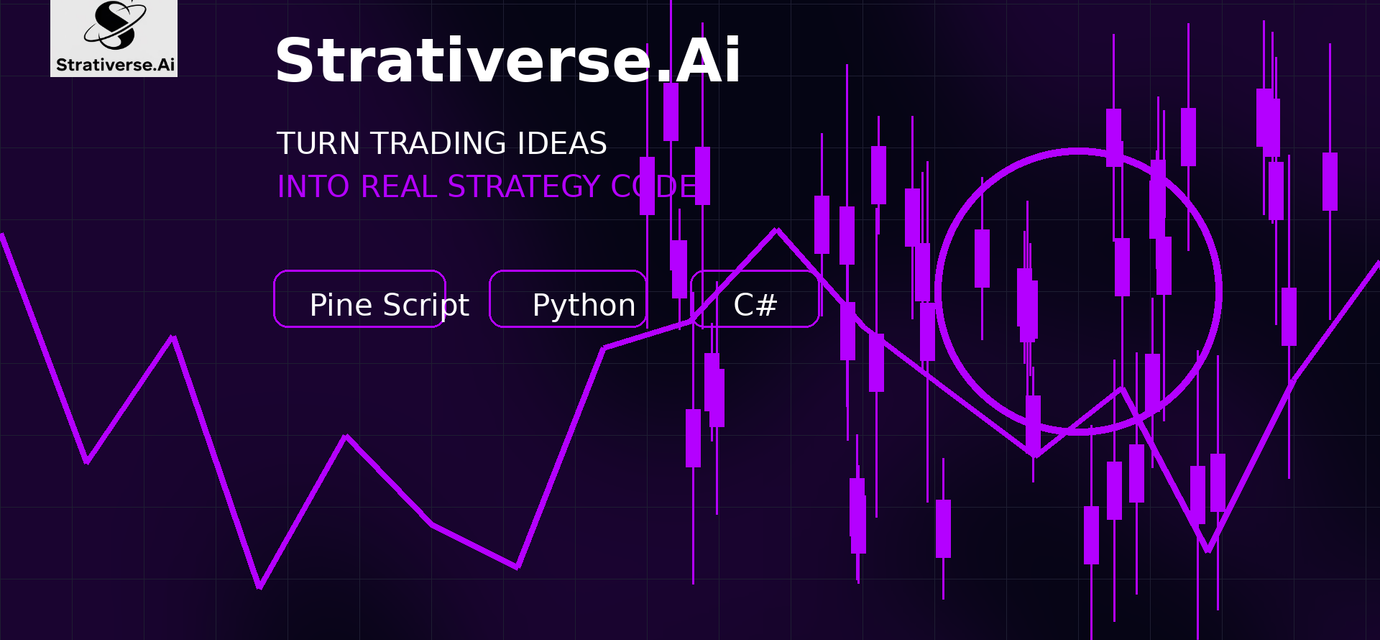 Strativerse.Ai

Strativerse.Ai

TURN TRADING IDEAS
INTO REAL STRATEGY CODE

Pine Script
Python
C#